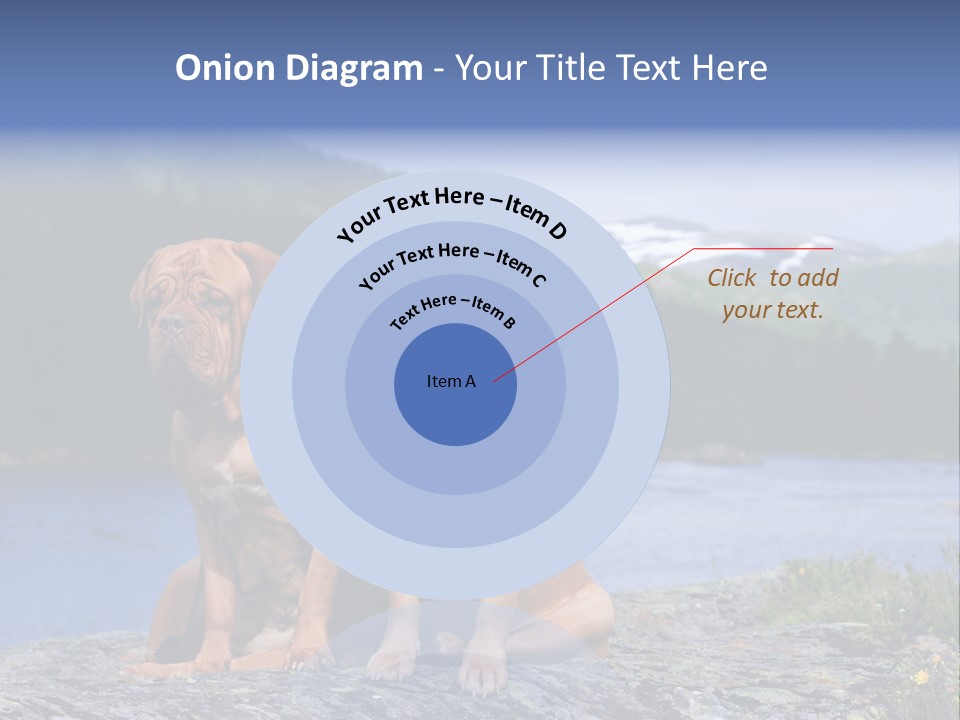 Onion Diagram - Your Title Text Here

Your Text Here – Item D

Your Text Here – Item C

Text Here – Item B

Item A

Click to add your text.